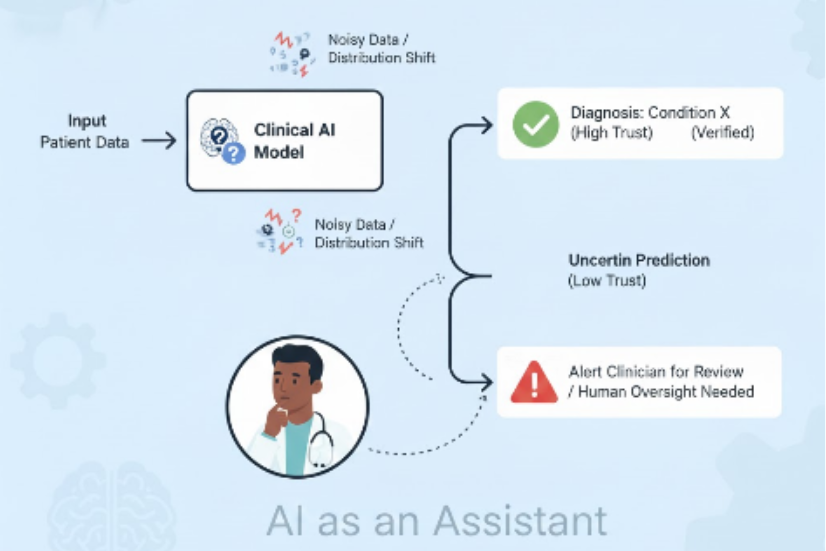 Noisy Data / Distribution Shift

Input
Patient Data

Clinical AI Model

Noisy Data / Distribution Shift

Diagnosis: Condition X
(High Trust) (Verified)

Uncertin Prediction
(Low Trust)

Alert Clinician for Review / Human Oversight Needed

AI as an Assistant